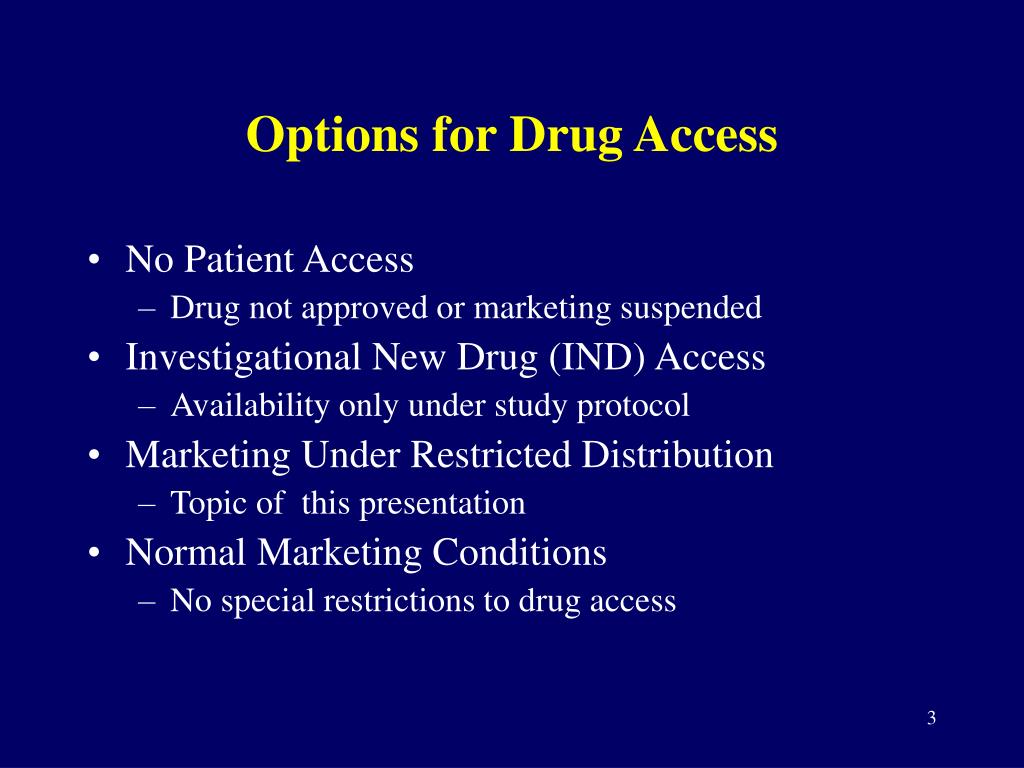 Options for Drug Access

• No Patient Access
– Drug not approved or marketing suspended
• Investigational New Drug (IND) Access
– Availability only under study protocol
• Marketing Under Restricted Distribution
– Topic of this presentation
• Normal Marketing Conditions
– No special restrictions to drug access

3